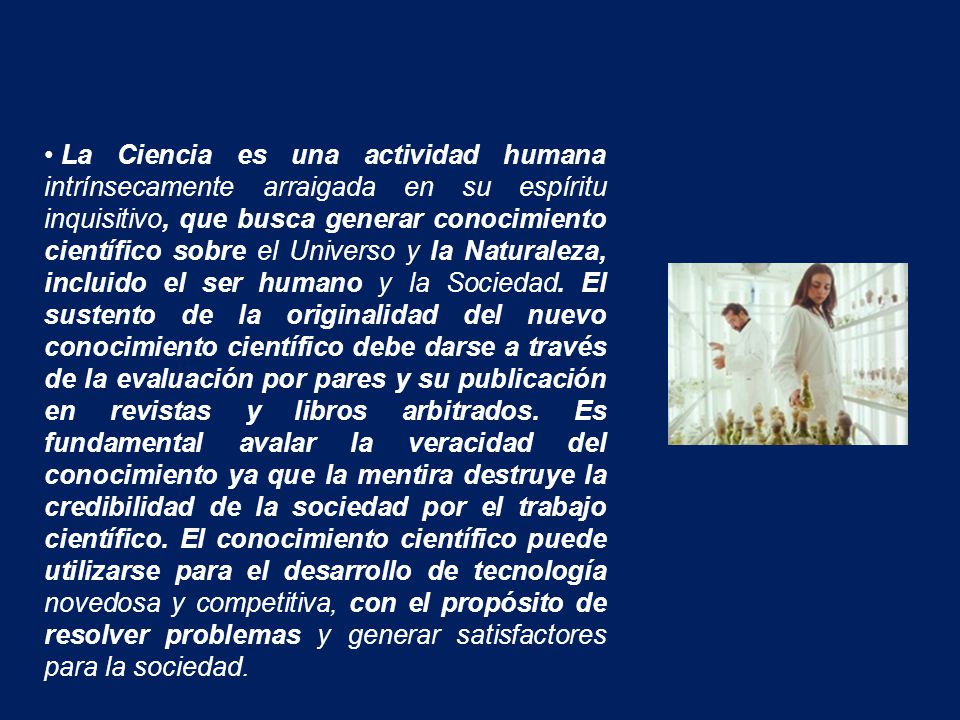 • La Ciencia es una actividad humana intrínsecamente arraigada en su espíritu inquisitivo, que busca generar conocimiento científico sobre el Universo y la Naturaleza, incluido el ser humano y la Sociedad. El sustento de la originalidad del nuevo conocimiento científico debe darse a través de la evaluación por pares y su publicación en revistas y libros arbitrados. Es fundamental avalar la veracidad del conocimiento ya que la mentira destruye la credibilidad de la sociedad por el trabajo científico. El conocimiento científico puede utilizarse para el desarrollo de tecnología novedosa y competitiva, con el propósito de resolver problemas y generar satisfactores para la sociedad.